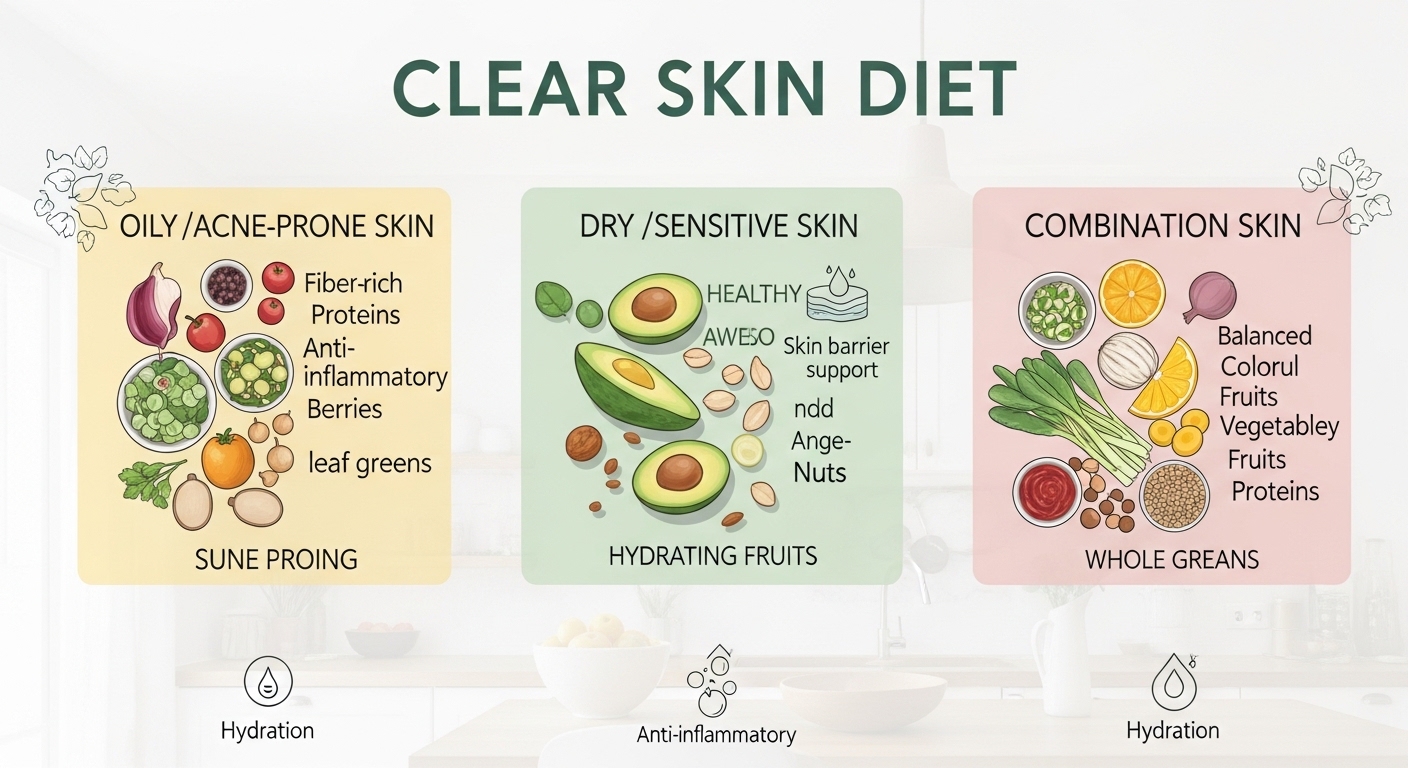 CLEAR SKIN DIET

OILY /ACNE-PRONE SKIN

Fiber-rich
Proteins
Anti-inflammatory
Berries
leaf greens

SUNE PROING

DRY /SENSITIVE SKIN

HEALTHY
AWESO
Skin barrier support
ndd
Ange-
Nuts

HYDRATING FRUITS

COMBINATION SKIN

Balanced
Colorul
Fruits
Vegetabley
Fruits
Proteins

WHOLE GREANS

Hydration

Anti-inflammatory

Hydration